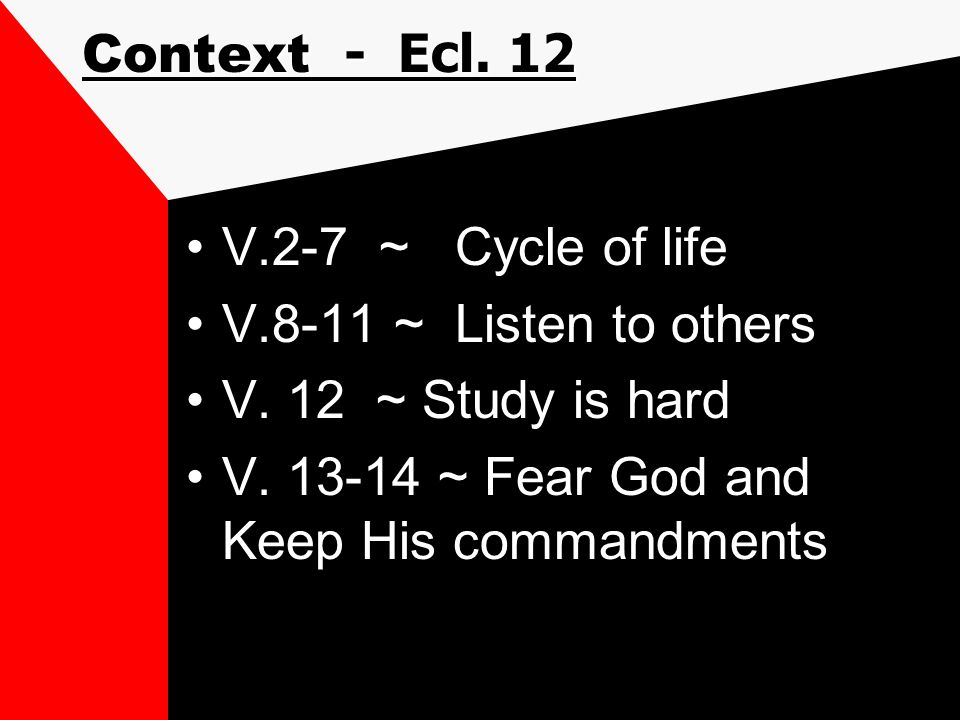 Context - Ecl. 12

• V.2-7 ~ Cycle of life
• V.8-11 ~ Listen to others
• V. 12 ~ Study is hard
• V. 13-14 ~ Fear God and Keep His commandments